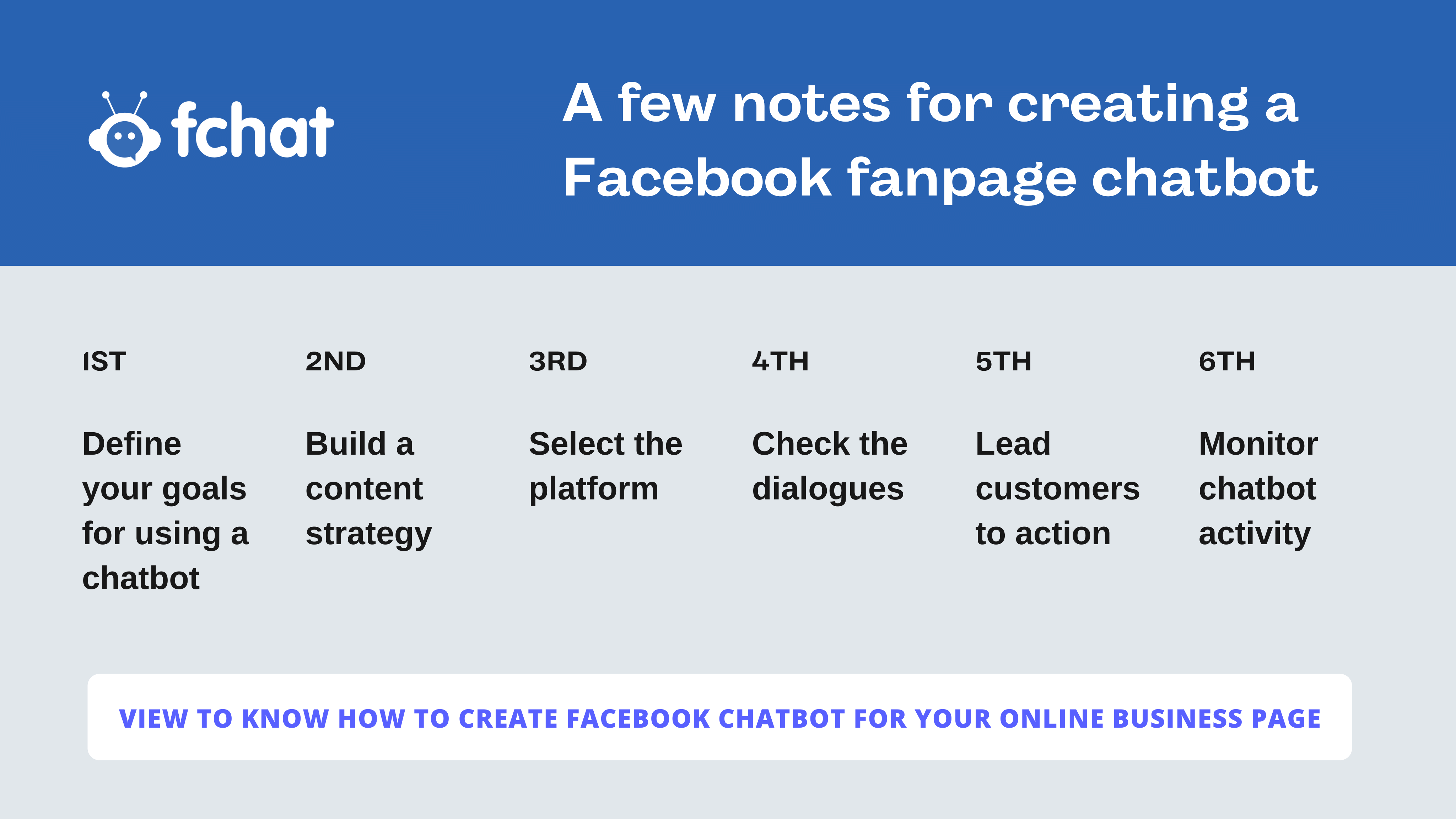 fchat

A few notes for creating a Facebook fanpage chatbot

1ST

Define your goals for using a chatbot

2ND

Build a content strategy

3RD

Select the platform

4TH

Check the dialogues

5TH

Lead customers to action

6TH

Monitor chatbot activity

VIEW TO KNOW HOW TO CREATE FACEBOOK CHATBOT FOR YOUR ONLINE BUSINESS PAGE